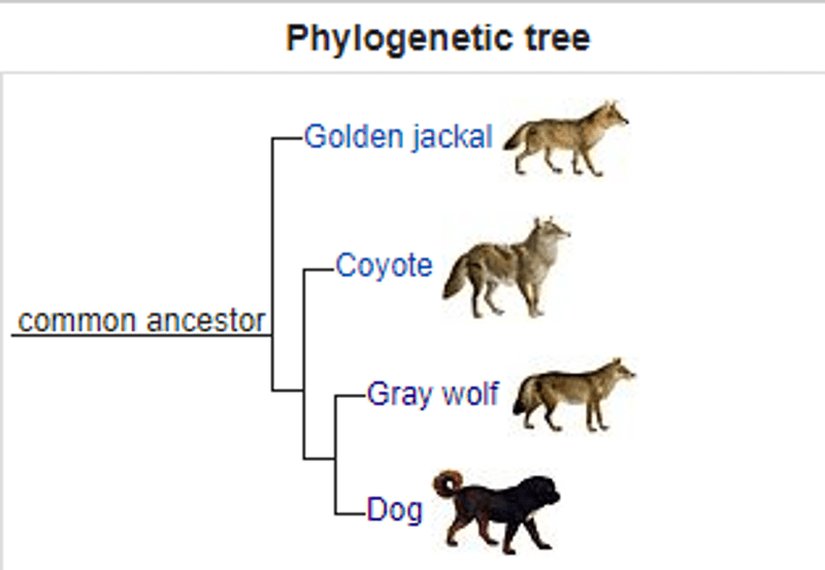 Phylogenetic tree

common ancestor

Golden jackal

Coyote

Gray wolf

Dog